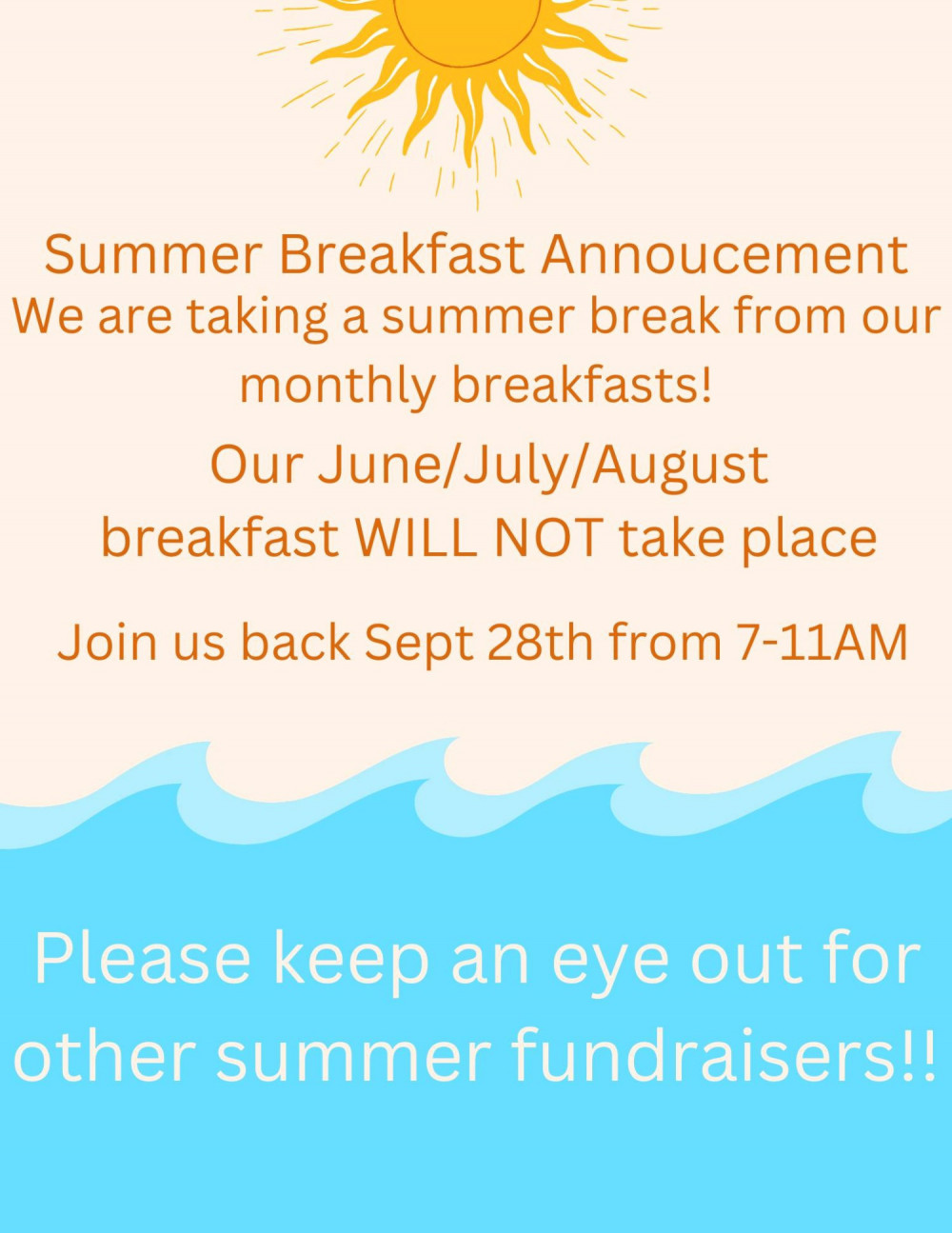 Summer Breakfast Annoucement
We are taking a summer break from our monthly breakfasts!

Our June/July/August breakfast WILL NOT take place

Join us back Sept 28th from 7-11AM

Please keep an eye out for other summer fundraisers!!